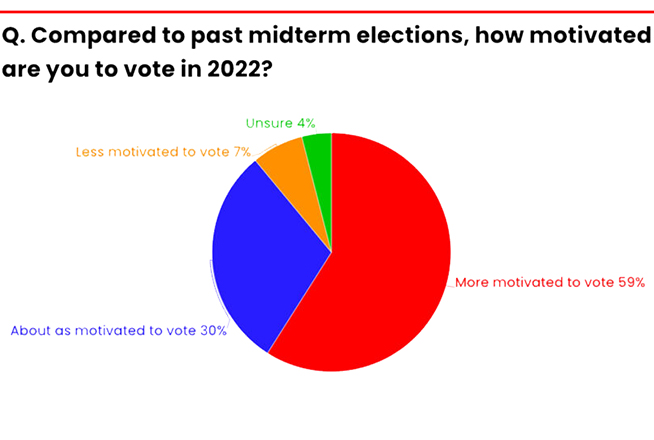 Q. Compared to past midterm elections, how motivated are you to vote in 2022?

Unsure 4%

Less motivated to vote 7%

More motivated to vote 59%

About as motivated to vote 30%